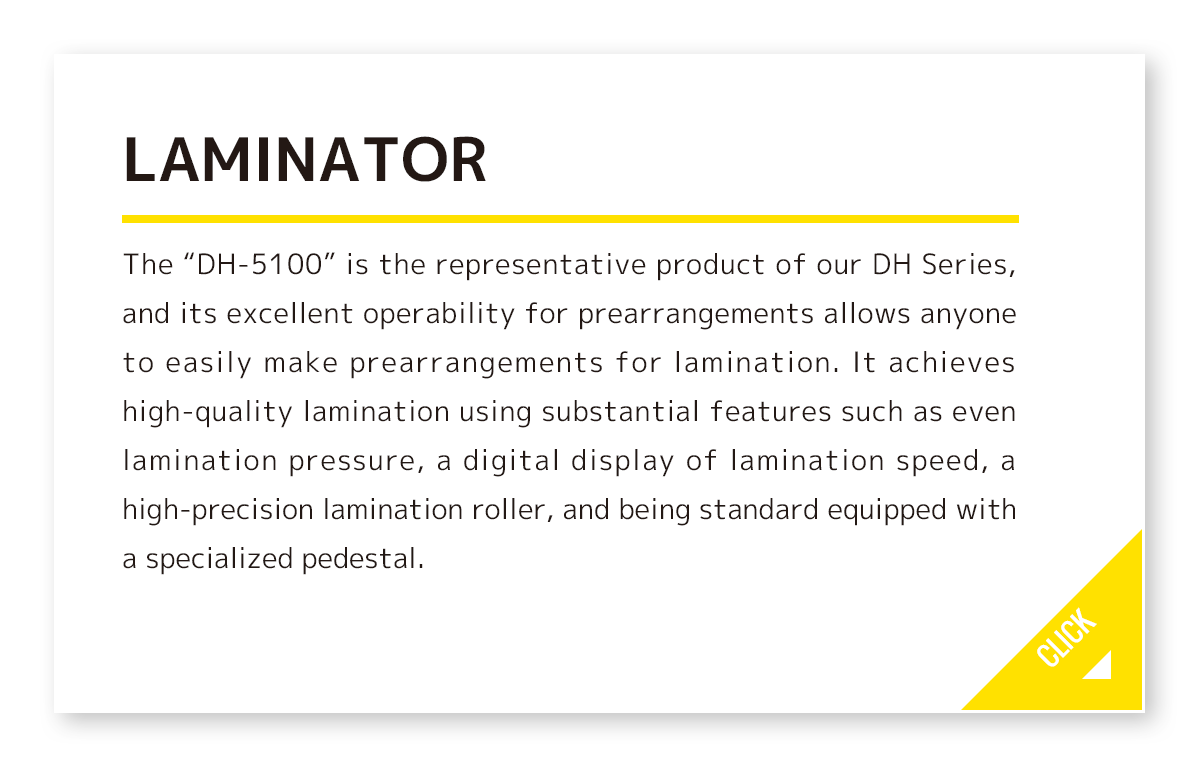 LAMINATOR

The “DH-5100” is the representative product of our DH Series, and its excellent operability for prearrangements allows anyone to easily make prearrangements for lamination. It achieves high-quality lamination using substantial features such as even lamination pressure, a digital display of lamination speed, a high-precision lamination roller, and being standard equipped with a specialized pedestal.

CLICK